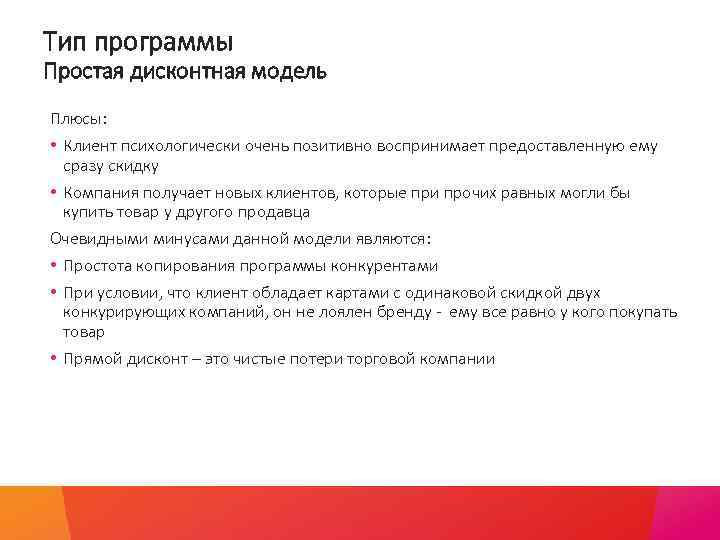 Тип программы
Простая дисконтная модель

Плюсы:

• Клиент психологически очень позитивно воспринимает предоставленную ему сразу скидку

• Компания получает новых клиентов, которые при прочих равных могли бы купить товар у другого продавца

Очевидными минусами данной модели являются:

• Простота копирования программы конкурентами

• При условии, что клиент обладает картами с одинаковой скидкой двух конкурирующих компаний, он не лоялен бренду - ему все равно у кого покупать товар

• Прямой дисконт – это чистые потери торговой компании